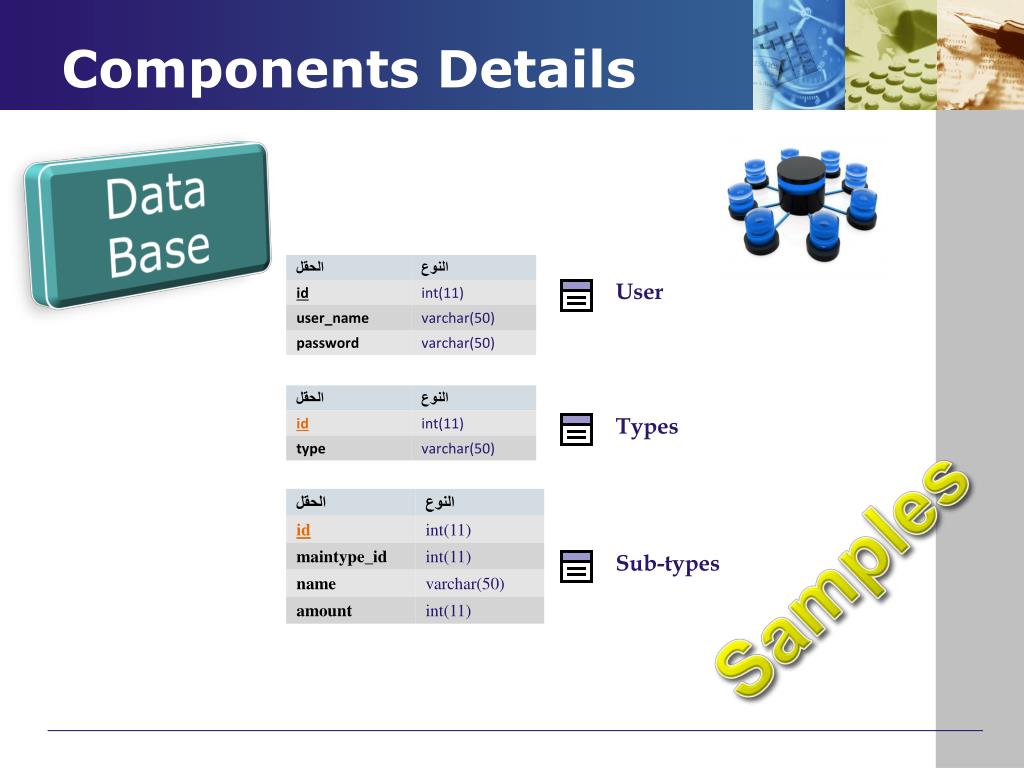 Components Details

Data Base

| الحقل | النوع |
|---|---|
| id | int(11) |
| user_name | varchar(50) |
| password | varchar(50) |

User

| الحقل | النوع |
|---|---|
| id | int(11) |
| type | varchar(50) |

Types

| الحقل | النوع |
|---|---|
| id | int(11) |
| maintype_id | int(11) |
| name | varchar(50) |
| amount | int(11) |

Sub-types

Samples